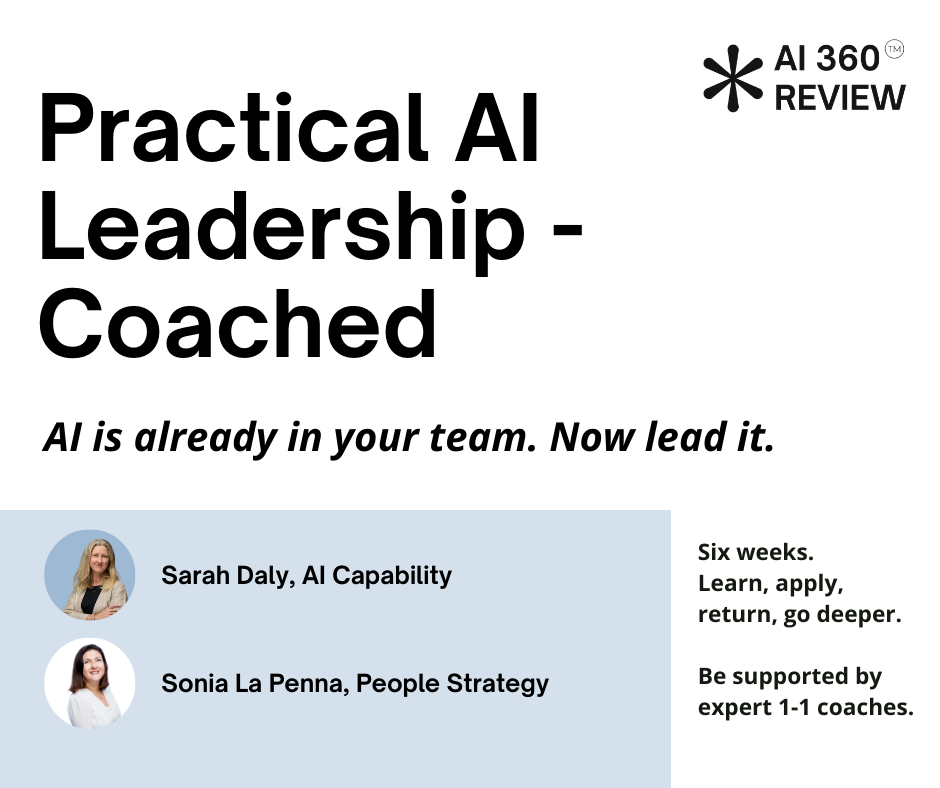 AI 360 TM
REVIEW

Practical AI Leadership - Coached

AI is already in your team. Now lead it.

Sarah Daly, AI Capability

Sonia La Penna, People Strategy

Six weeks.
Learn, apply, return, go deeper.

Be supported by expert 1-1 coaches.